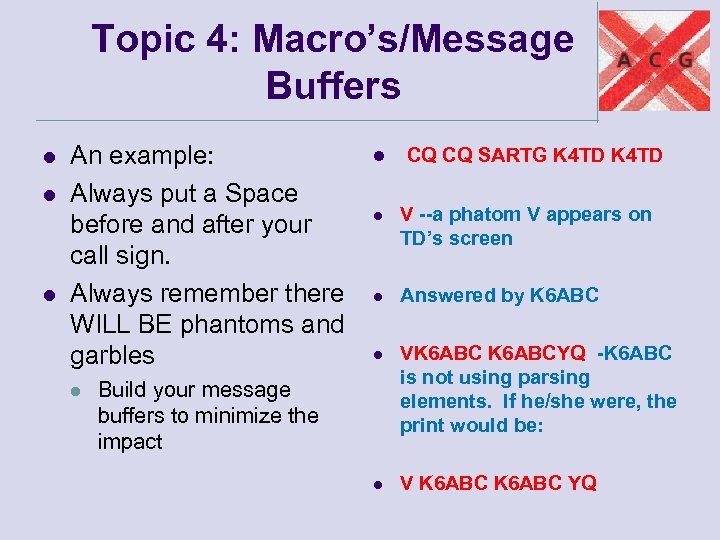 Topic 4: Macro's/Message Buffers

A C G

- An example:
- Always put a Space before and after your call sign.
- Always remember there WILL BE phantoms and garbles
  - Build your message buffers to minimize the impact

- CQ CQ SARTG K4TD K4TD
- V --a phatom V appears on TD's screen
- Answered by K6ABC
- VK6ABC K6ABCYQ -K6ABC is not using parsing elements. If he/she were, the print would be:
- V K6ABC K6ABC YQ